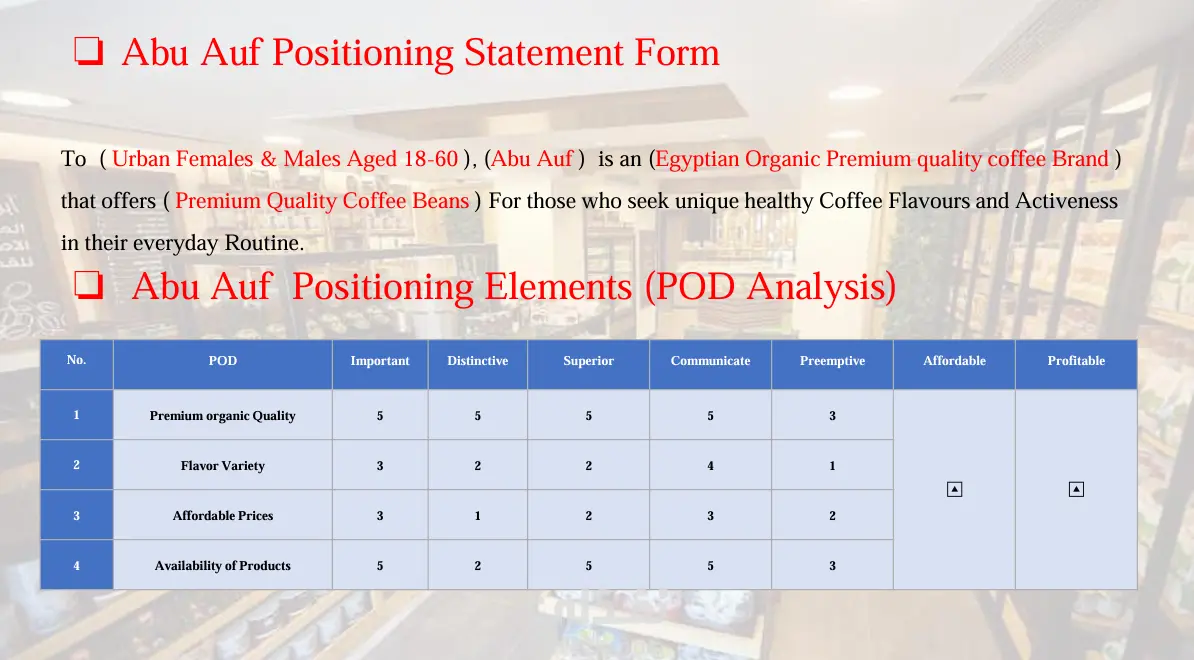 ❑ Abu Auf Positioning Statement Form

To ( Urban Females & Males Aged 18-60 ), (Abu Auf ) is an (Egyptian Organic Premium quality coffee Brand ) that offers ( Premium Quality Coffee Beans ) For those who seek unique healthy Coffee Flavours and Activeness in their everyday Routine.

❑ Abu Auf Positioning Elements (POD Analysis)

| No. | POD | Important | Distinctive | Superior | Communicate | Preemptive | Affordable | Profitable |
|---|---|---|---|---|---|---|---|---|
| 1 | Premium organic Quality | 5 | 5 | 5 | 5 | 3 | ▲ | ▲ |
| 2 | Flavor Variety | 3 | 2 | 2 | 4 | 1 | | |
| 3 | Affordable Prices | 3 | 1 | 2 | 3 | 2 | | |
| 4 | Availability of Products | 5 | 2 | 5 | 5 | 3 | | |